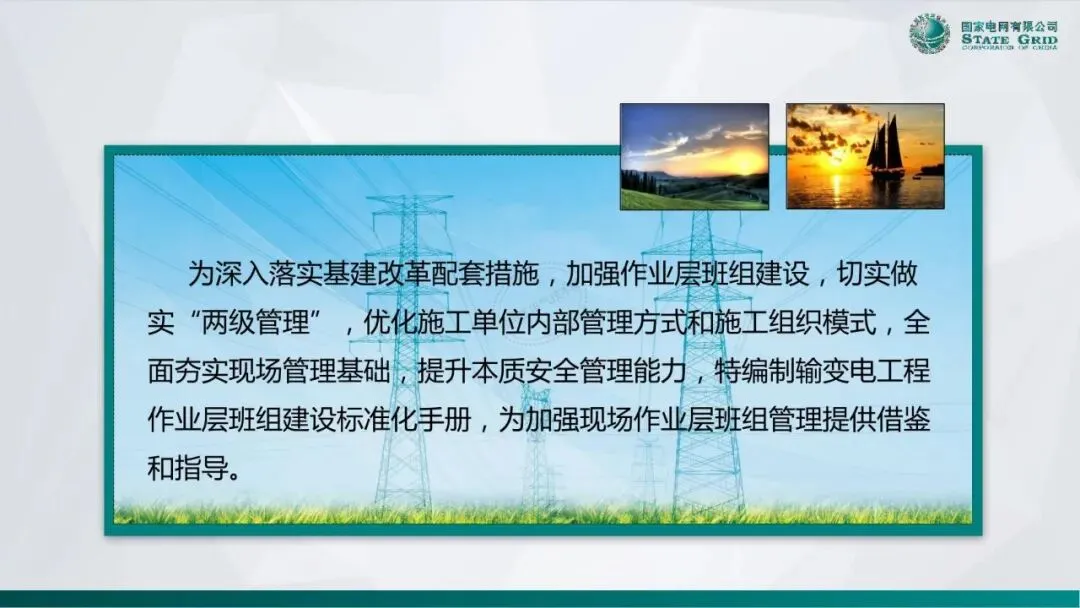 国家电网有限公司
STATE GRID
CORPORATION OF CHINA

为深入落实基建改革配套措施，加强作业层班组建设，切实做实“两级管理”，优化施工单位内部管理方式和施工组织模式，全面夯实现场管理基础，提升本质安全管理能力，特编制输变电工程作业层班组建设标准化手册，为加强现场作业层班组管理提供借鉴和指导。